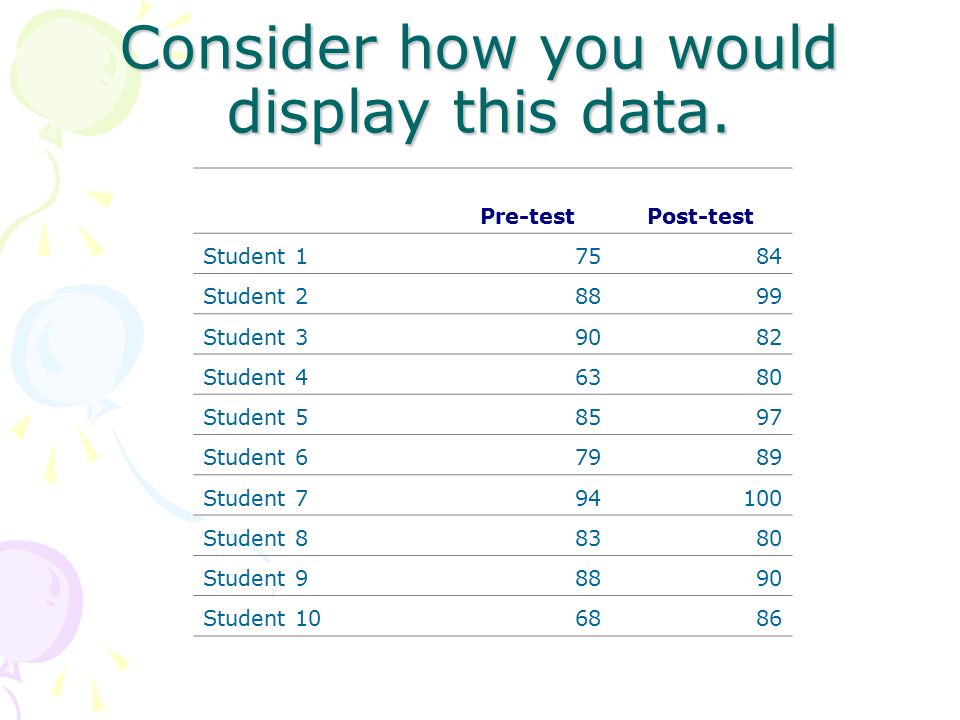 Consider how you would display this data.

| | Pre-test | Post-test |
|---|---|---|
| Student 1 | 75 | 84 |
| Student 2 | 88 | 99 |
| Student 3 | 90 | 82 |
| Student 4 | 63 | 80 |
| Student 5 | 85 | 97 |
| Student 6 | 79 | 89 |
| Student 7 | 94 | 100 |
| Student 8 | 83 | 80 |
| Student 9 | 88 | 90 |
| Student 10 | 68 | 86 |